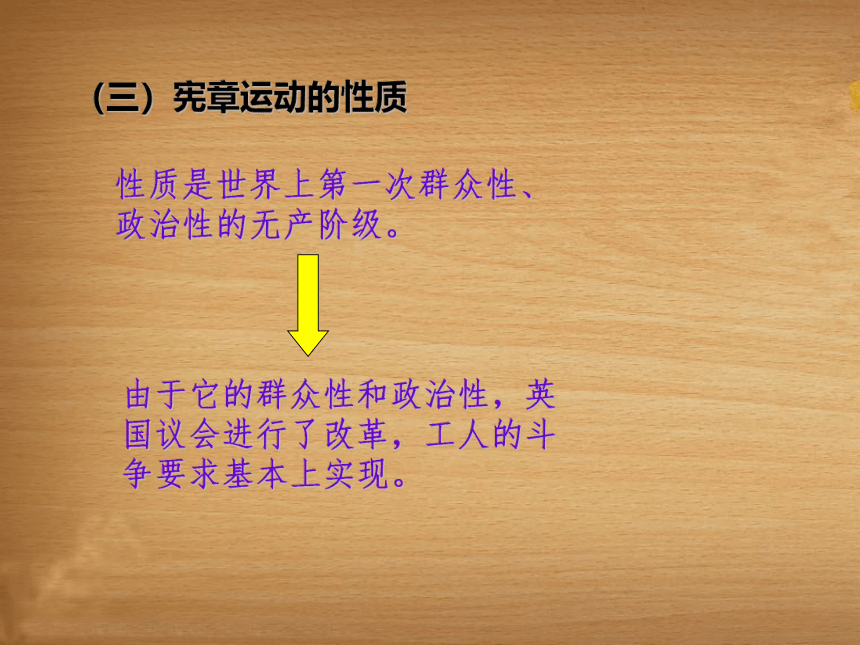 (三）宪章运动的性质

性质是世界上第一次群众性、政治性的无产阶级。

由于它的群众性和政治性，英国议会进行了改革，工人的斗争要求基本上实现。